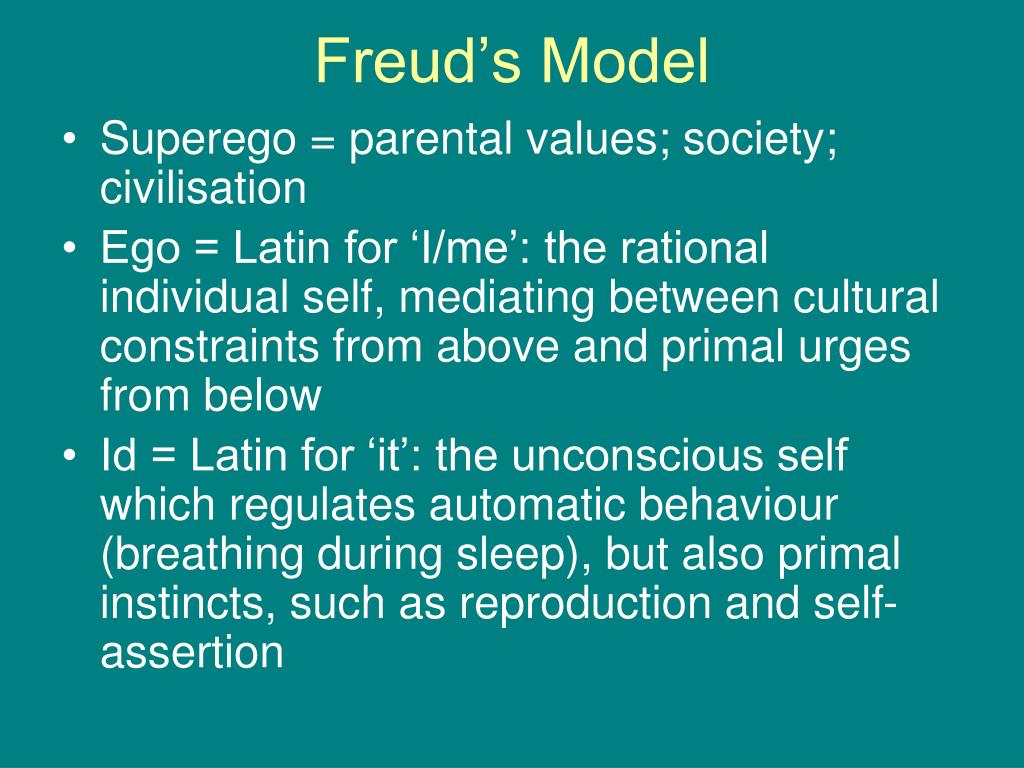 Freud’s Model

• Superego = parental values; society; civilisation
• Ego = Latin for ‘I/me’: the rational individual self, mediating between cultural constraints from above and primal urges from below
• Id = Latin for ‘it’: the unconscious self which regulates automatic behaviour (breathing during sleep), but also primal instincts, such as reproduction and self-assertion